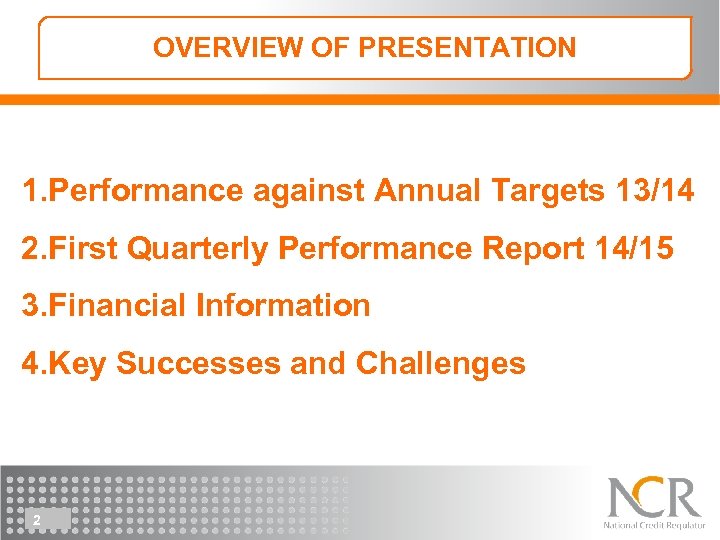 OVERVIEW OF PRESENTATION

1.Performance against Annual Targets 13/14

2.First Quarterly Performance Report 14/15

3.Financial Information

4.Key Successes and Challenges

2

NCR
National Credit Regulator